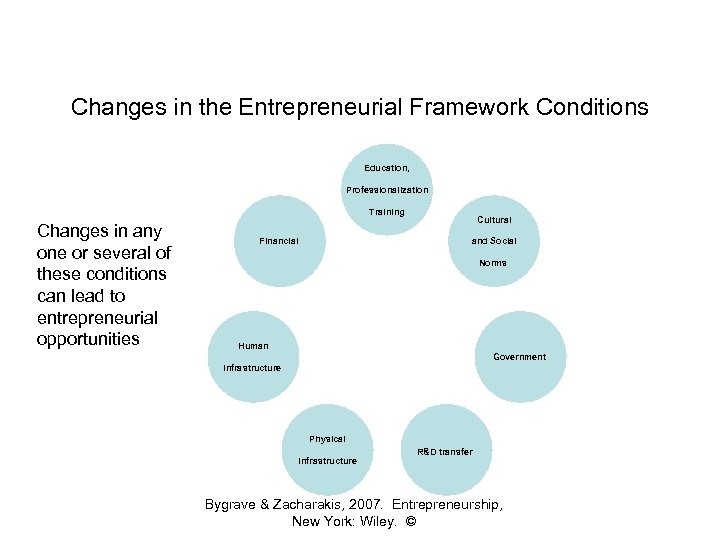 Changes in the Entrepreneurial Framework Conditions

Changes in any one or several of these conditions can lead to entrepreneurial opportunities

Education, Professionalization Training

Cultural and Social Norms

Government

R&D transfer

Physical Infrastructure

Human Infrastructure

Financial

Bygrave & Zacharakis, 2007. Entrepreneurship, New York: Wiley. ©